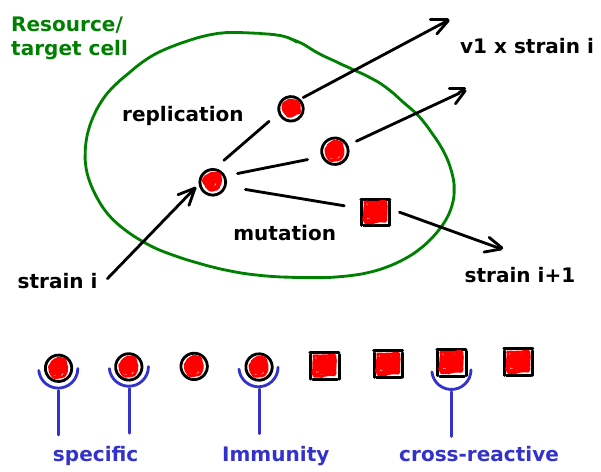 Resource/
target cell

v1 x strain i

replication

mutation

strain i

strain i+1

specific

Immunity

cross-reactive